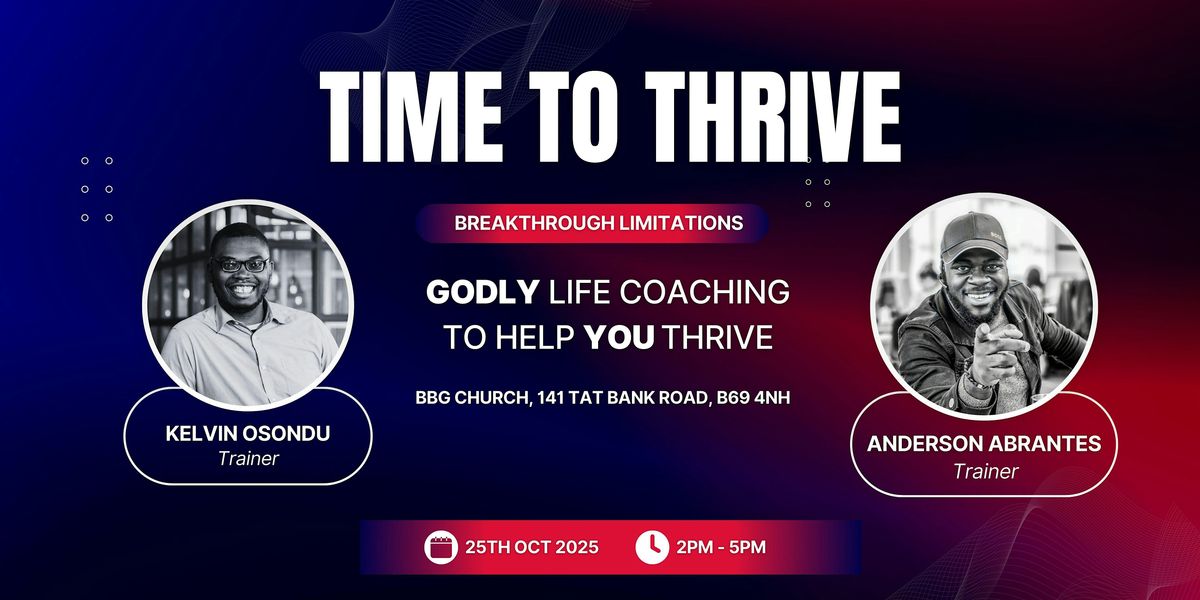 TIME TO THRIVE

BREAKTHROUGH LIMITATIONS

GODLY LIFE COACHING TO HELP YOU THRIVE

BBG CHURCH, 141 TAT BANK ROAD, B69 4NH

KELVIN OSONDU
Trainer

ANDERSON ABRANTES
Trainer

25TH OCT 2025

2PM - 5PM